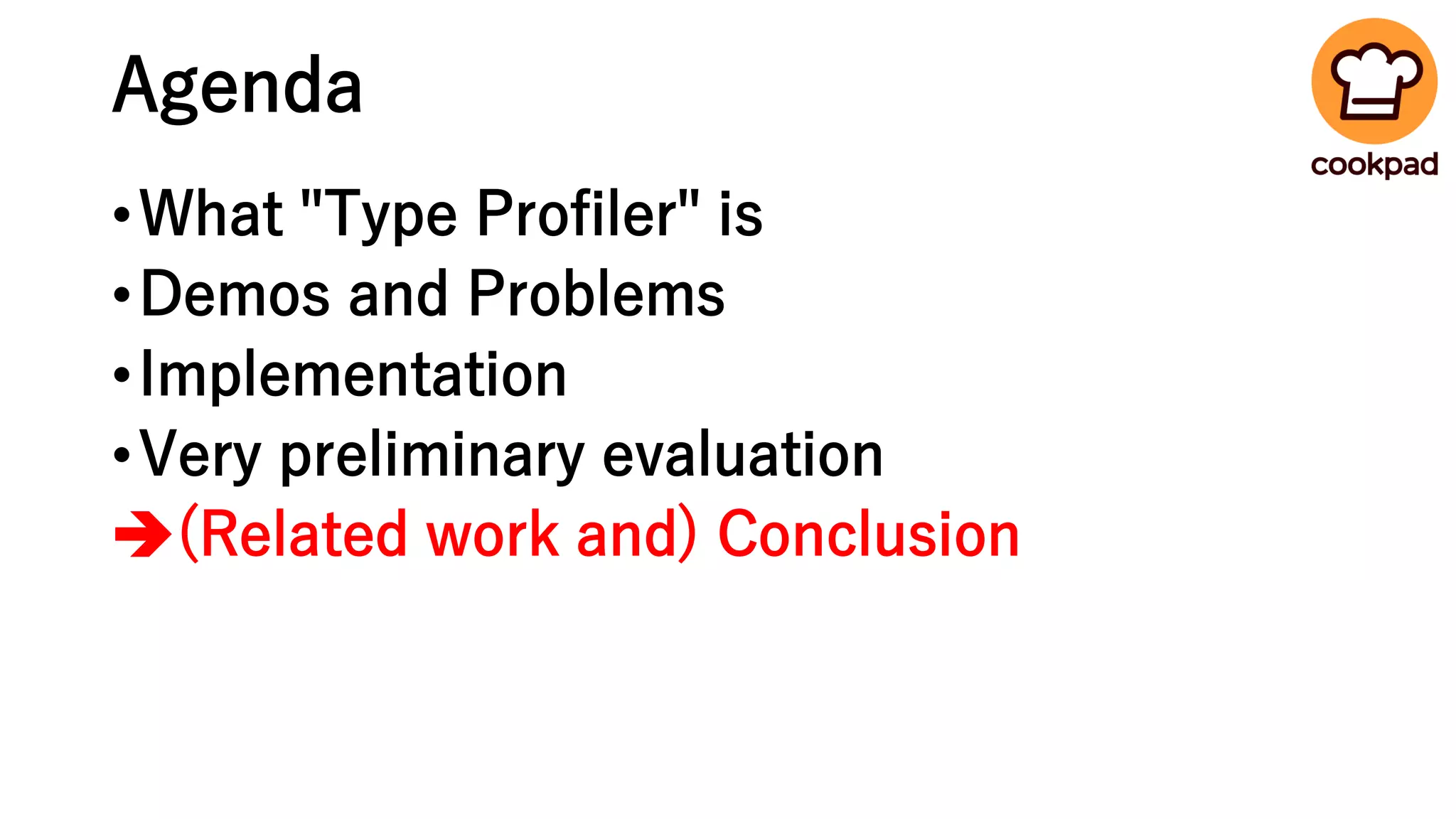 Agenda

cookpad

• What "Type Profiler" is
• Demos and Problems
• Implementation
• Very preliminary evaluation
➔(Related work and) Conclusion